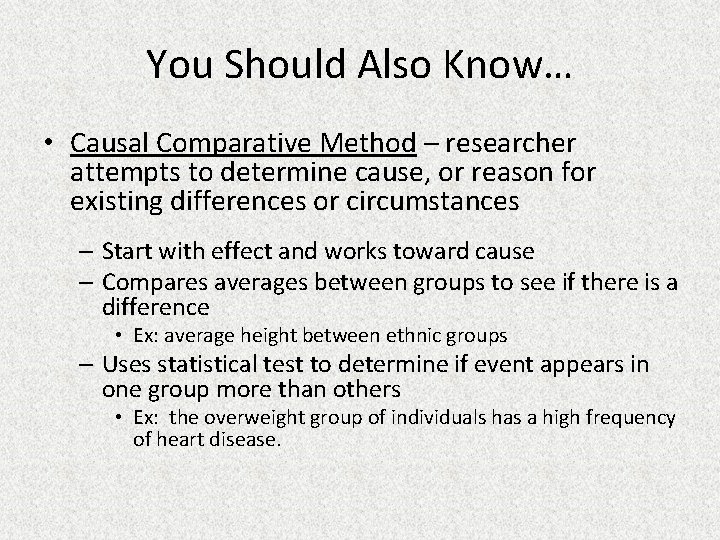 You Should Also Know…

• Causal Comparative Method – researcher attempts to determine cause, or reason for existing differences or circumstances

– Start with effect and works toward cause
– Compares averages between groups to see if there is a difference
  • Ex: average height between ethnic groups
– Uses statistical test to determine if event appears in one group more than others
  • Ex: the overweight group of individuals has a high frequency of heart disease.